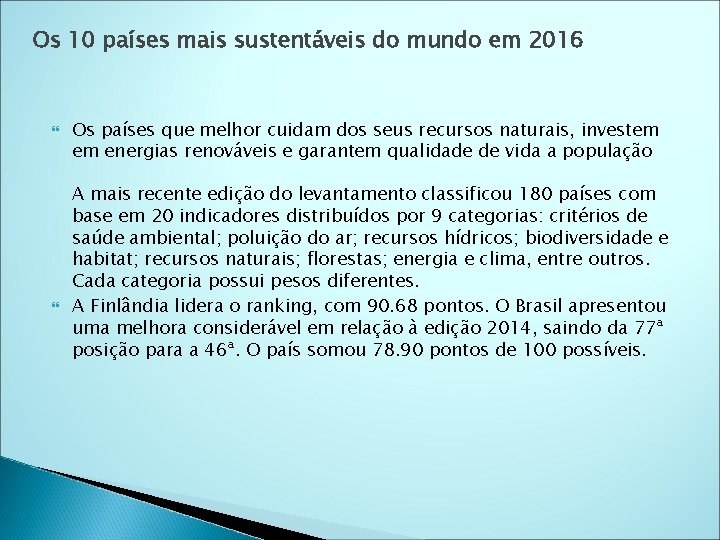 Os 10 países mais sustentáveis do mundo em 2016

Os países que melhor cuidam dos seus recursos naturais, investem em energias renováveis e garantem qualidade de vida a população

A mais recente edição do levantamento classificou 180 países com base em 20 indicadores distribuídos por 9 categorias: critérios de saúde ambiental; poluição do ar; recursos hídricos; biodiversidade e habitat; recursos naturais; florestas; energia e clima, entre outros. Cada categoria possui pesos diferentes.

A Finlândia lidera o ranking, com 90.68 pontos. O Brasil apresentou uma melhora considerável em relação à edição 2014, saindo da 77ª posição para a 46ª. O país somou 78.90 pontos de 100 possíveis.